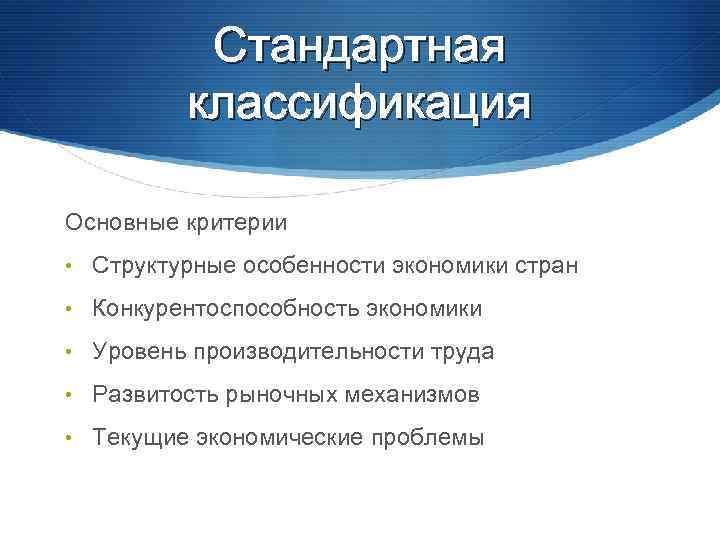 Стандартная классификация

Основные критерии

• Структурные особенности экономики стран
• Конкурентоспособность экономики
• Уровень производительности труда
• Развитость рыночных механизмов
• Текущие экономические проблемы